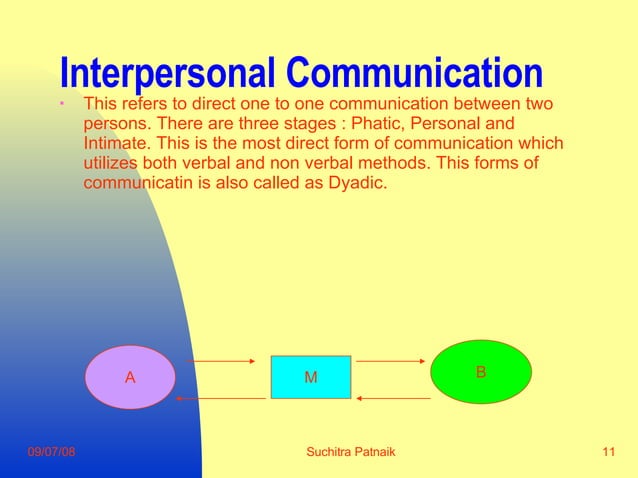 Interpersonal Communication

• This refers to direct one to one communication between two persons. There are three stages : Phatic, Personal and Intimate. This is the most direct form of communication which utilizes both verbal and non verbal methods. This forms of communicatin is also called as Dyadic.

A

M

B

09/07/08

Suchitra Patnaik

11